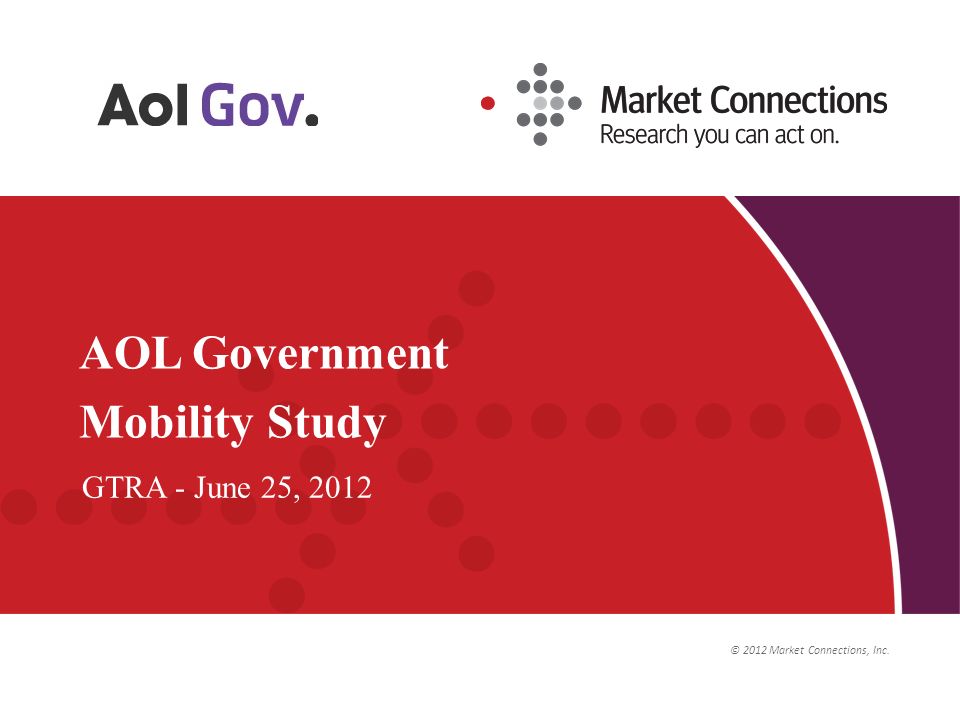 Aol Gov.

Market Connections
Research you can act on.

AOL Government
Mobility Study

GTRA - June 25, 2012

© 2012 Market Connections, Inc.